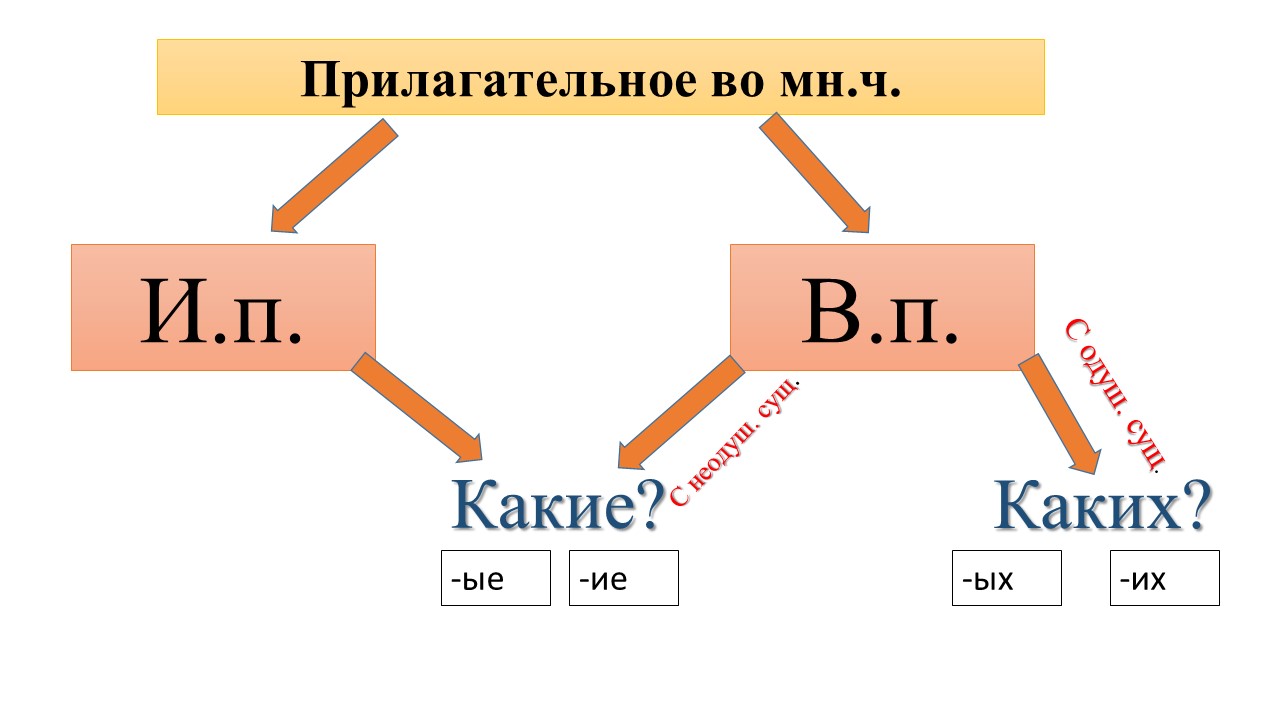 Прилагательное во мн.ч.

И.п.

В.п.

С неодуш. сущ.

С одуш. сущ.

Какие?

Каких?

-ые

-ие

-ых

-их